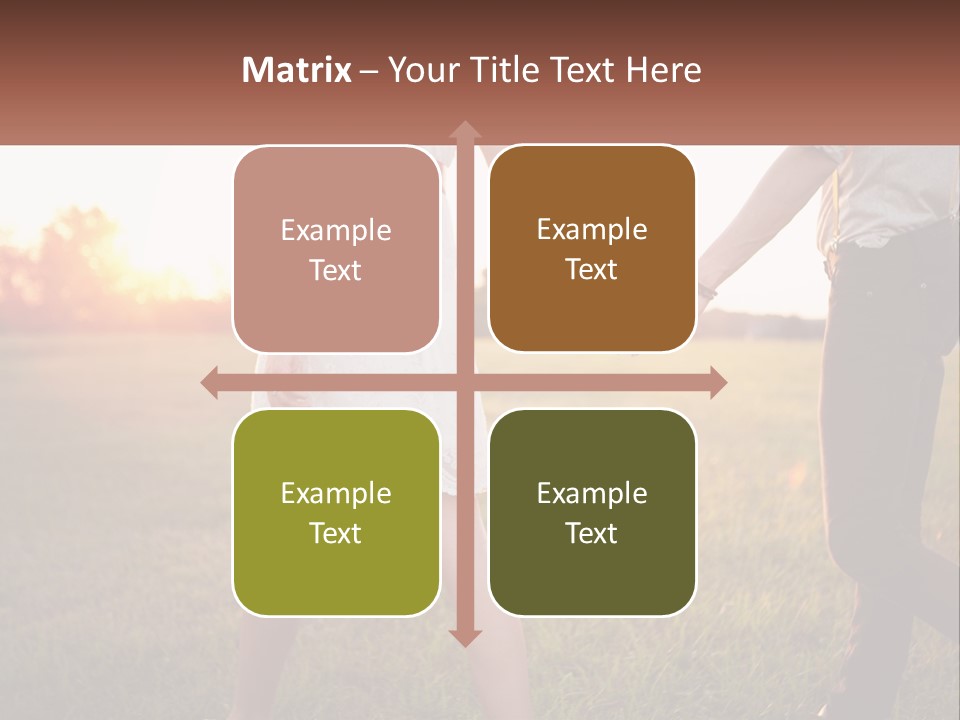 Matrix – Your Title Text Here

Example Text

Example Text

Example Text

Example Text